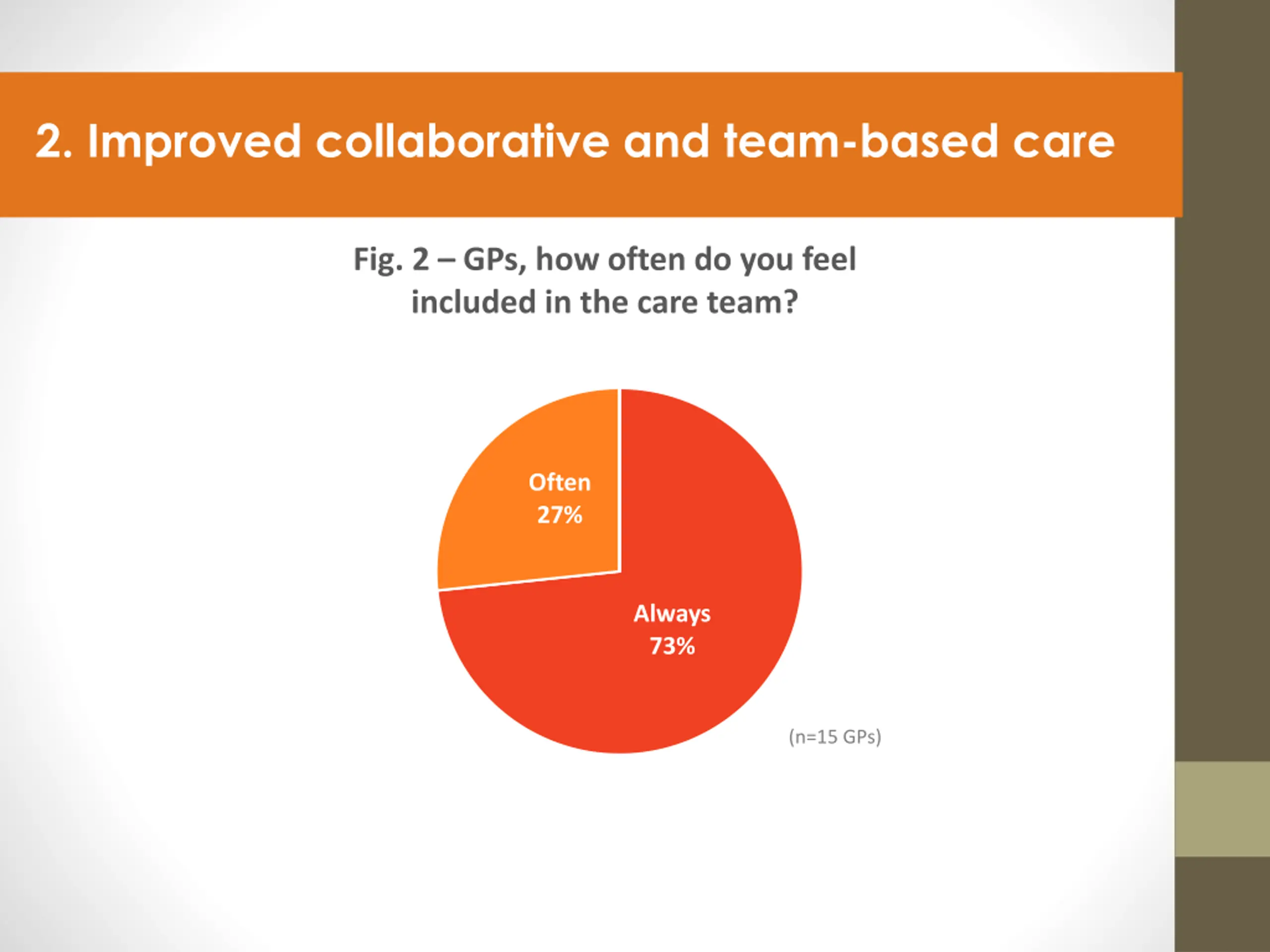 2. Improved collaborative and team-based care

Fig. 2 – GPs, how often do you feel included in the care team?

Often
27%

Always
73%

(n=15 GPs)